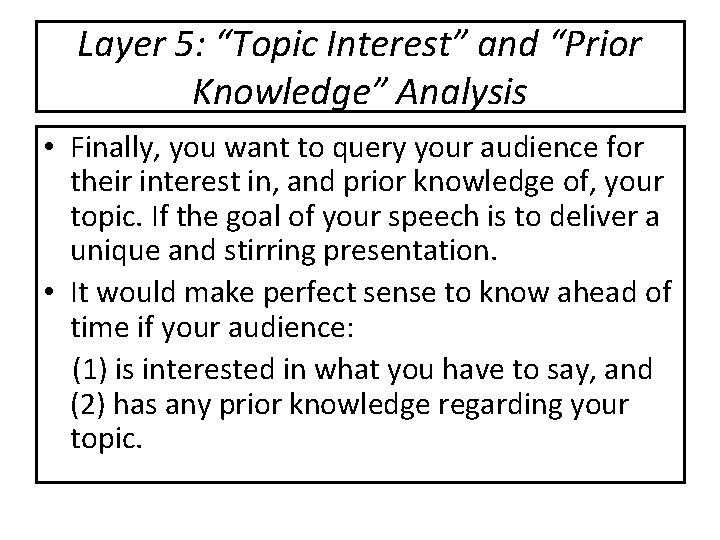 Layer 5: “Topic Interest” and “Prior Knowledge” Analysis

• Finally, you want to query your audience for their interest in, and prior knowledge of, your topic. If the goal of your speech is to deliver a unique and stirring presentation.
• It would make perfect sense to know ahead of time if your audience:
(1) is interested in what you have to say, and
(2) has any prior knowledge regarding your topic.